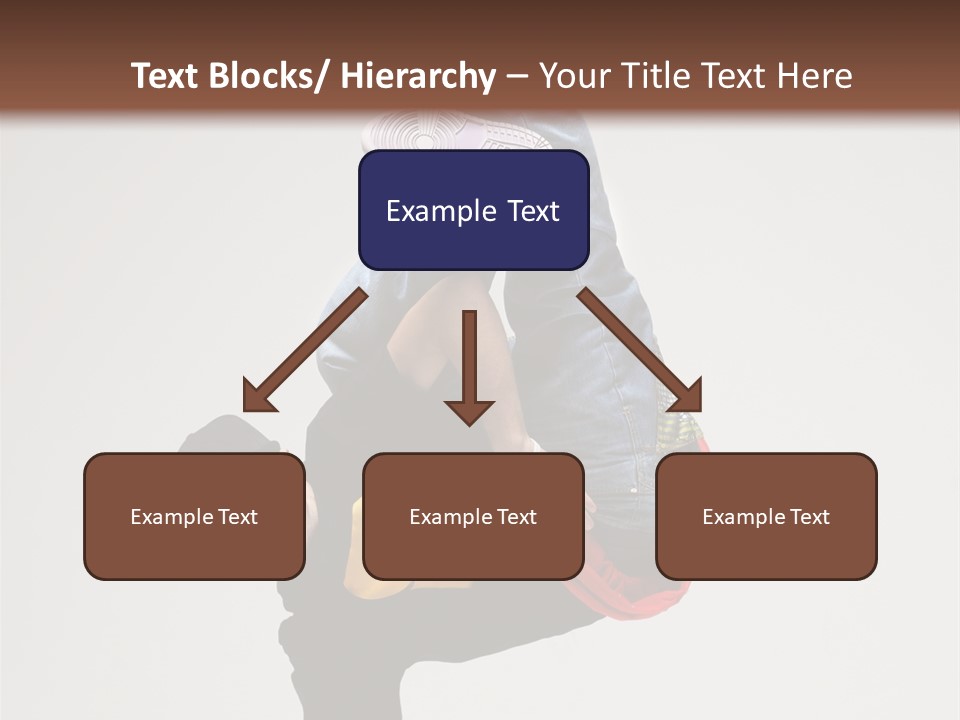 Text Blocks/ Hierarchy – Your Title Text Here

Example Text

Example Text

Example Text

Example Text